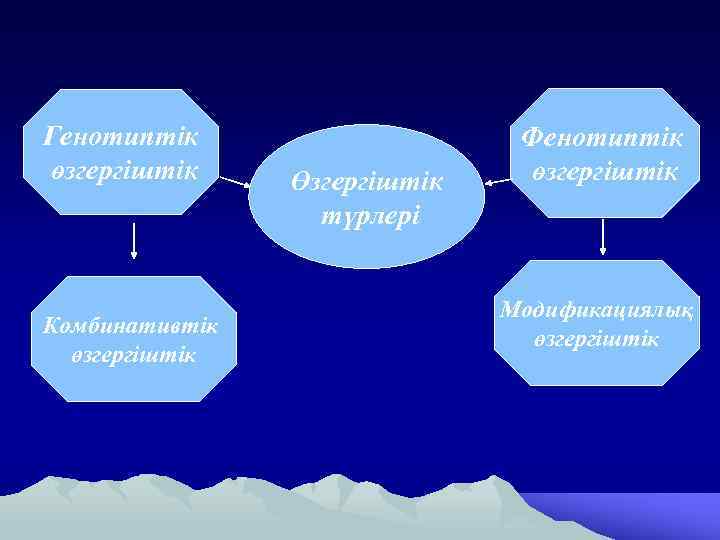 Генотиптік өзгергіштік

Өзгергіштік түрлері

Фенотиптік өзгергіштік

Комбинативтік өзгергіштік

Модификациялық өзгергіштік